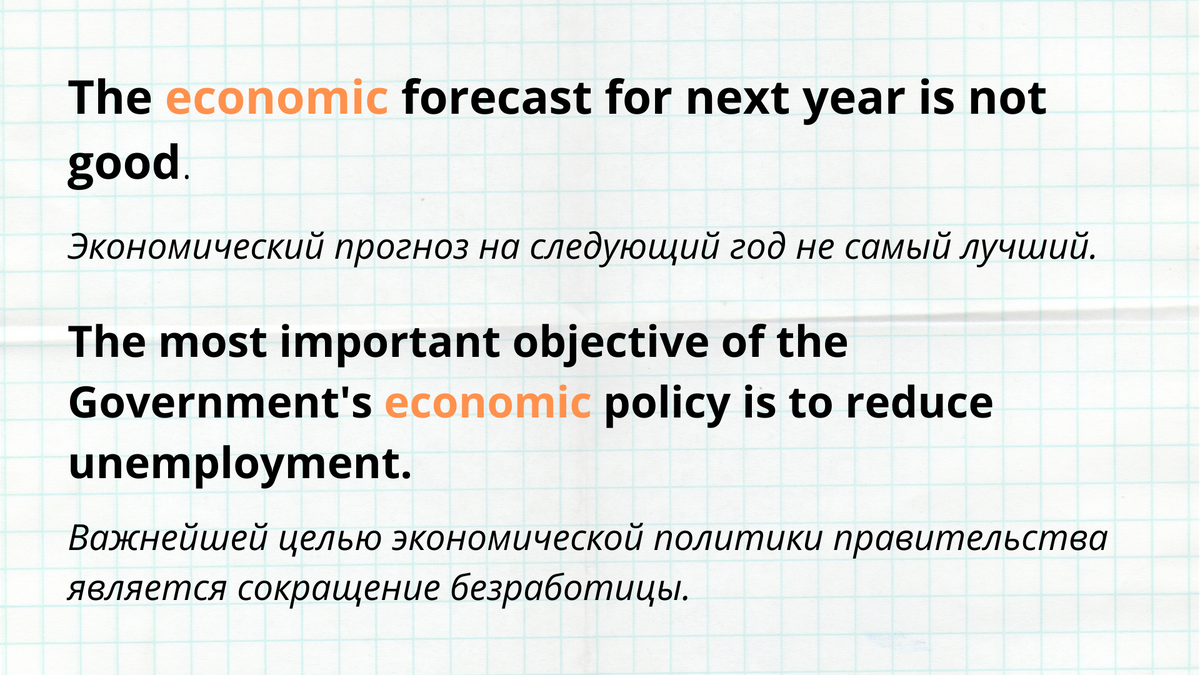 The economic forecast for next year is not good.

Экономический прогноз на следующий год не самый лучший.

The most important objective of the Government's economic policy is to reduce unemployment.

Важнейшей целью экономической политики правительства является сокращение безработицы.